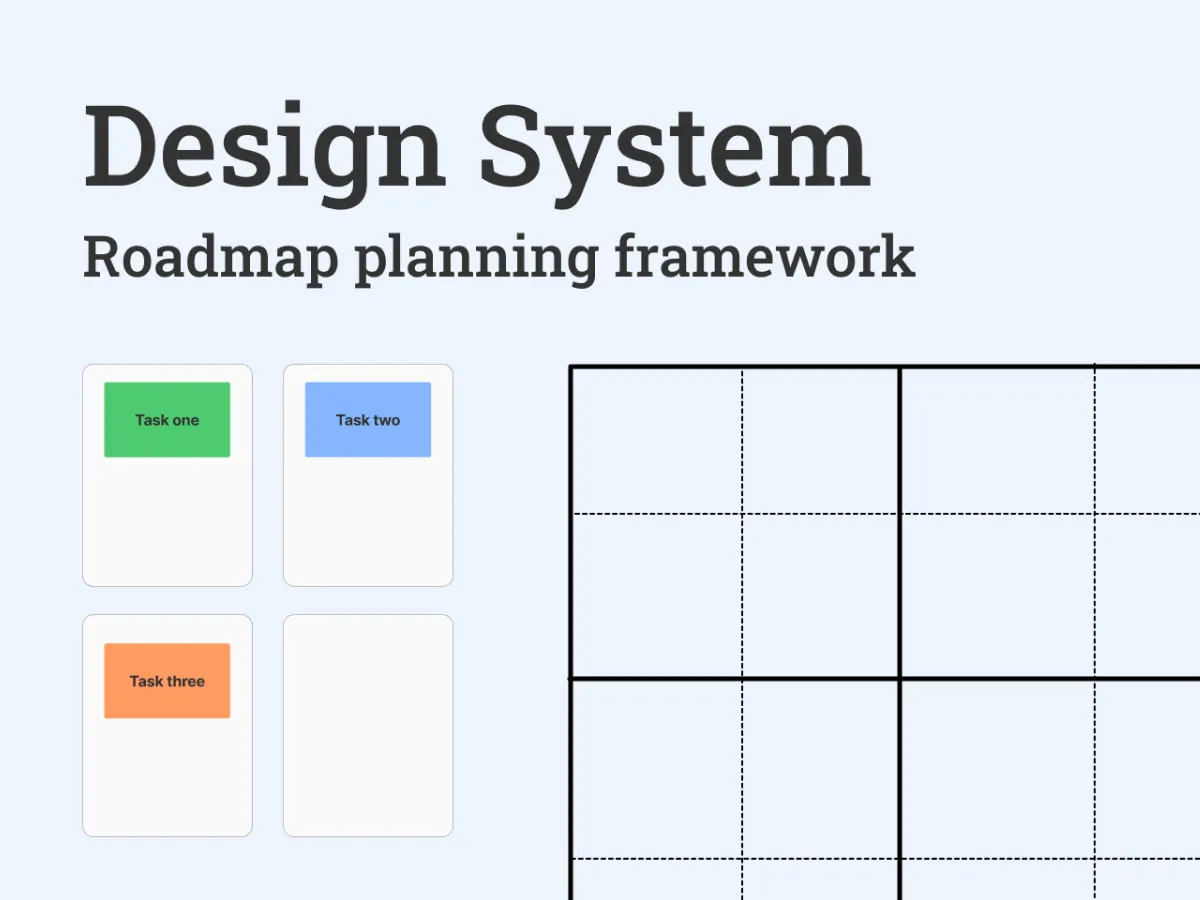 Design System

Roadmap planning framework

Task one

Task two

Task three